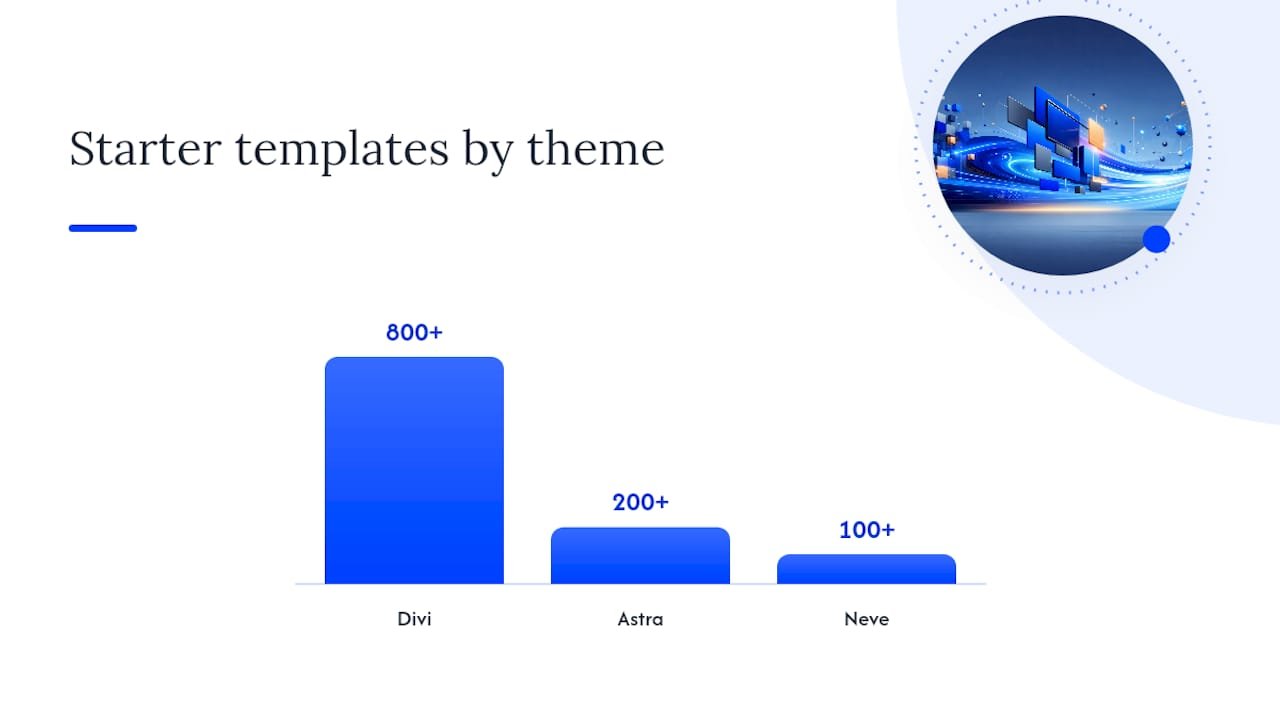 Starter templates by theme

800+
200+
100+

Divi
Astra
Neve